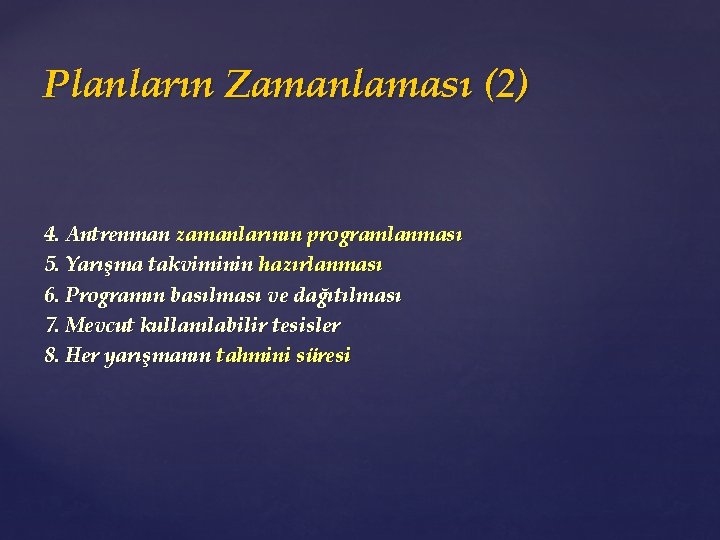 Planların Zamanlaması (2)

4. Antrenman zamanlarının programlanması
5. Yarışma takviminin hazırlanması
6. Programın basılması ve dağıtılması
7. Mevcut kullanılabilir tesisler
8. Her yarışmanın tahmini süresi